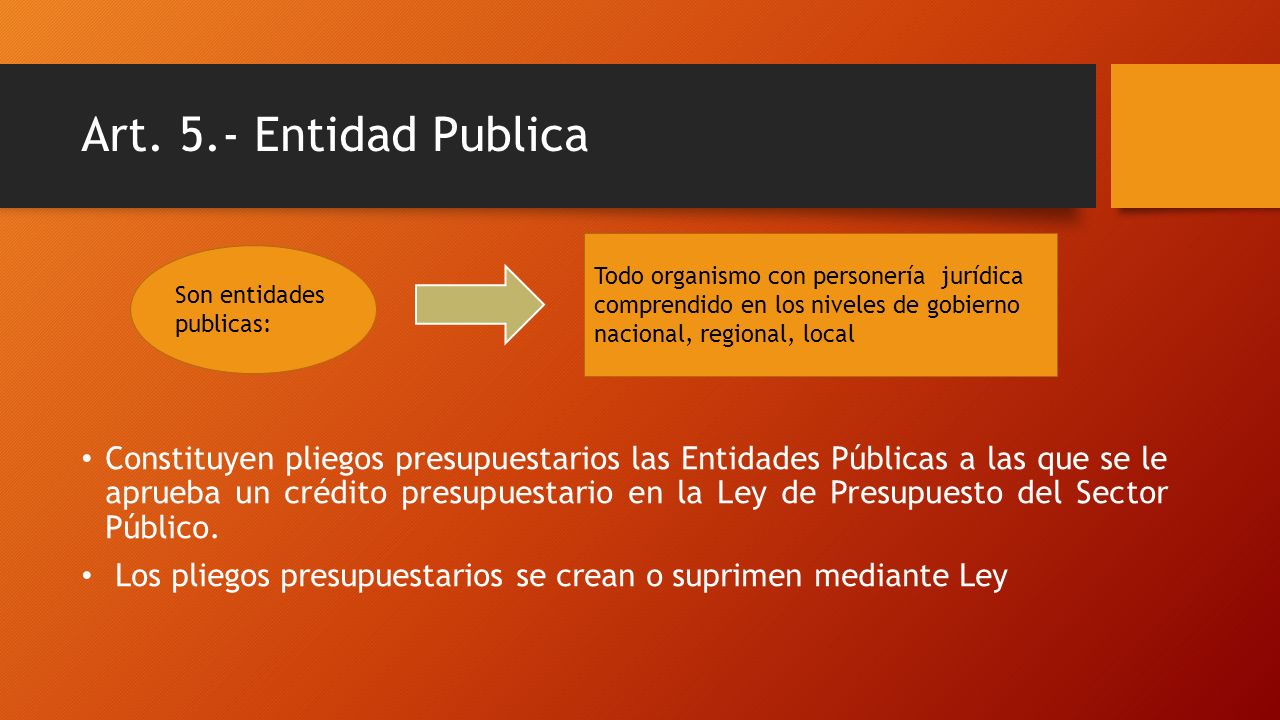 Art. 5.- Entidad Publica

Son entidades publicas:

Todo organismo con personería jurídica comprendido en los niveles de gobierno nacional, regional, local

• Constituyen pliegos presupuestarios las Entidades Públicas a las que se le aprueba un crédito presupuestario en la Ley de Presupuesto del Sector Público.

• Los pliegos presupuestarios se crean o suprimen mediante Ley